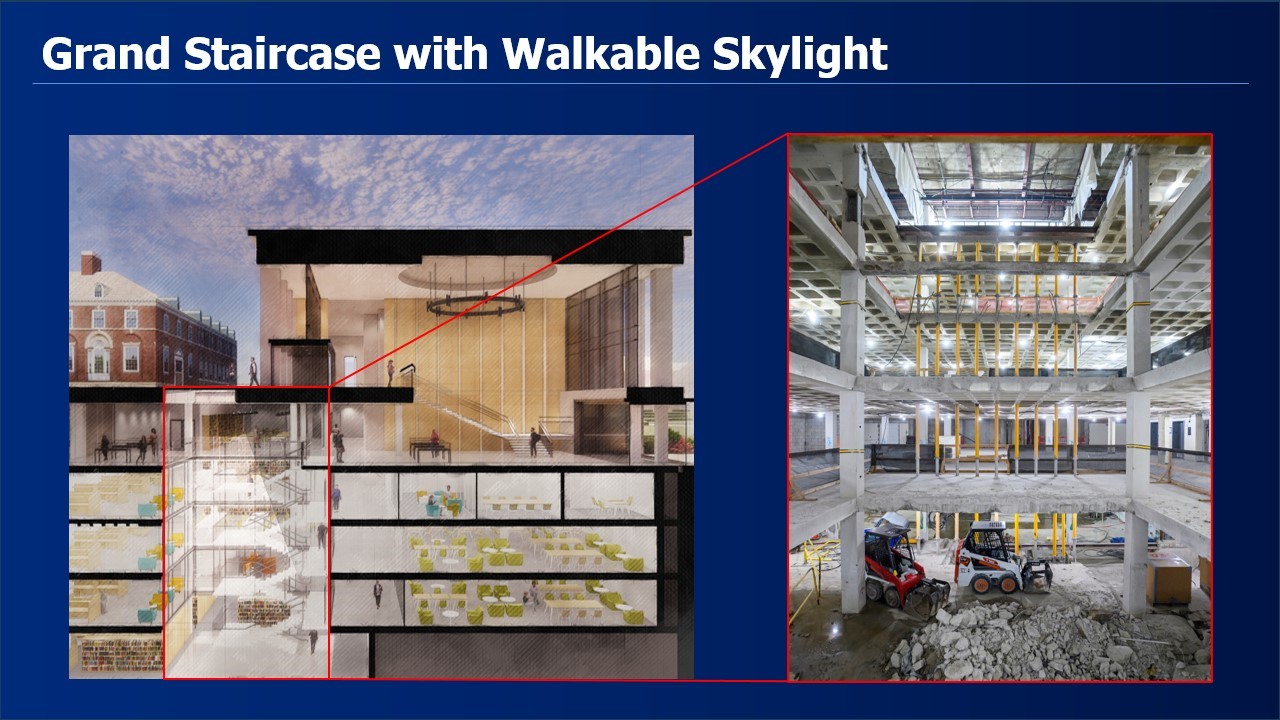 Grand Staircase with Walkable Skylight